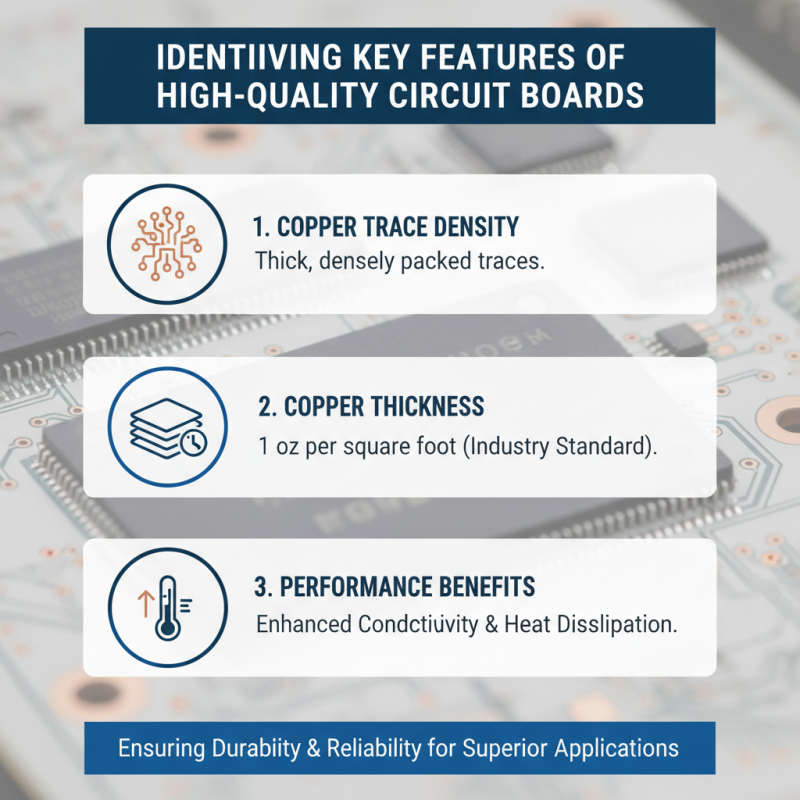 IDENTIIVING KEY FEATURES OF HIGH-QUALITY CIRCUIT BOARDS

1. COPPER TRACE DENSITY
Thick, densely packed traces.

2. COPPER THICKNESS
1 oz per square foot (Industry Standard).

3. PERFORMANCE BENEFITS
Enhanced Condctiuvity & Heat Disslipation.

Ensuring Durabiity & Reliability for Superior Applications